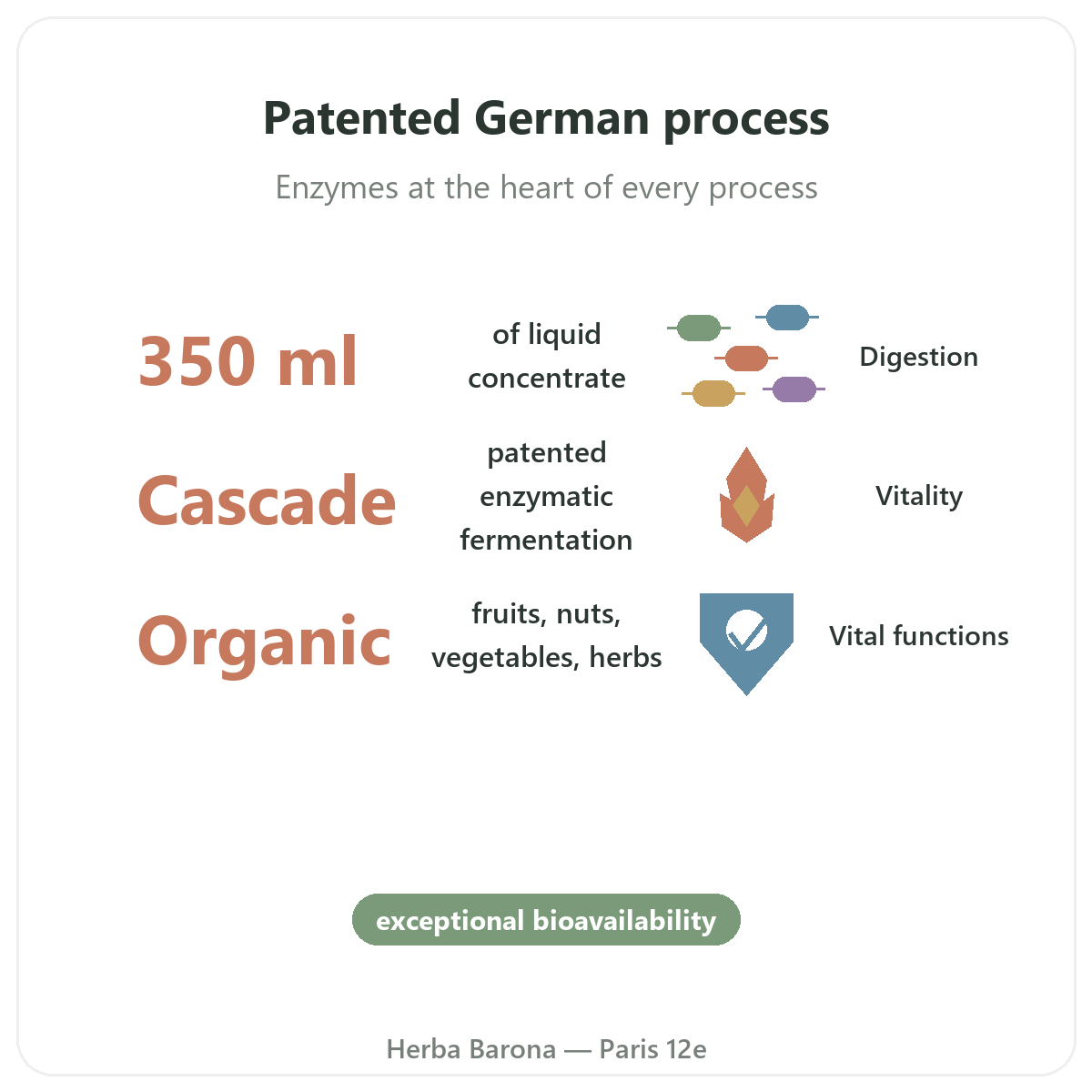 Patented German process

Enzymes at the heart of every process

350 ml

of liquid concentrate

Digestion

Cascade

patented enzymatic fermentation

Vitality

Organic

fruits, nuts, vegetables, herbs

Vital functions

exceptional bioavailability

Herba Barona — Paris 12e